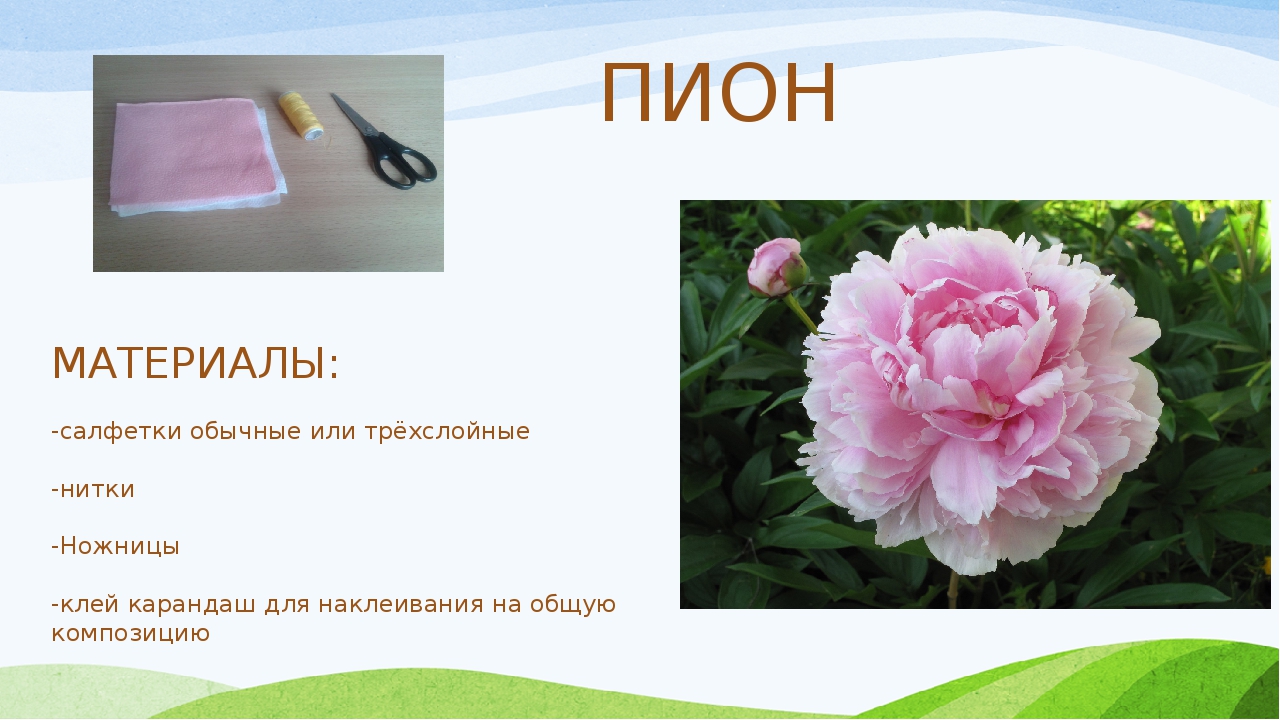 ПИОН

МАТЕРИАЛЫ:

-салфетки обычные или трёхслойные

-нитки

-Ножницы

-клей карандаш для наклеивания на общую композицию